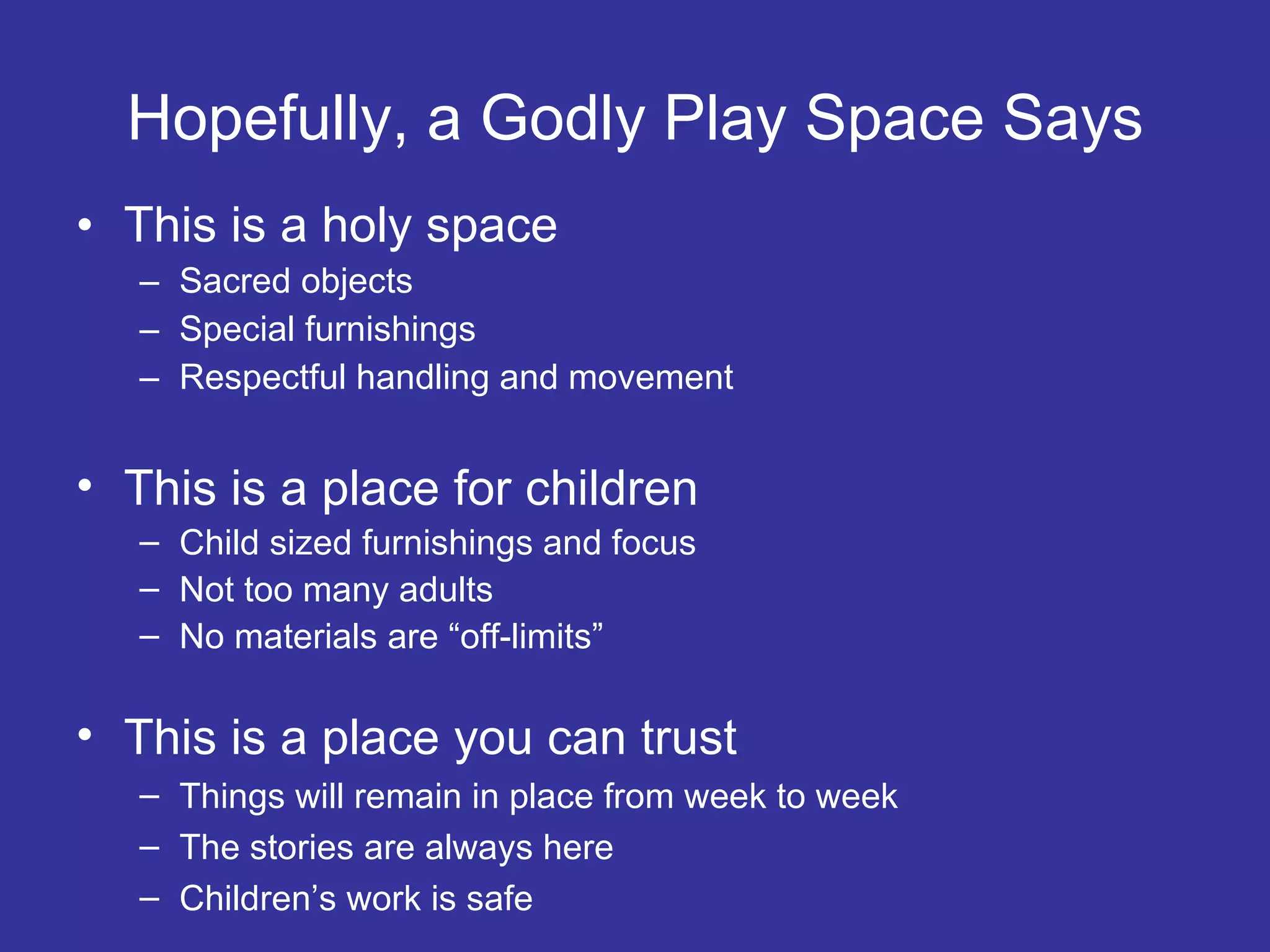 Hopefully, a Godly Play Space Says

• This is a holy space
  – Sacred objects
  – Special furnishings
  – Respectful handling and movement

• This is a place for children
  – Child sized furnishings and focus
  – Not too many adults
  – No materials are “off-limits”

• This is a place you can trust
  – Things will remain in place from week to week
  – The stories are always here
  – Children’s work is safe